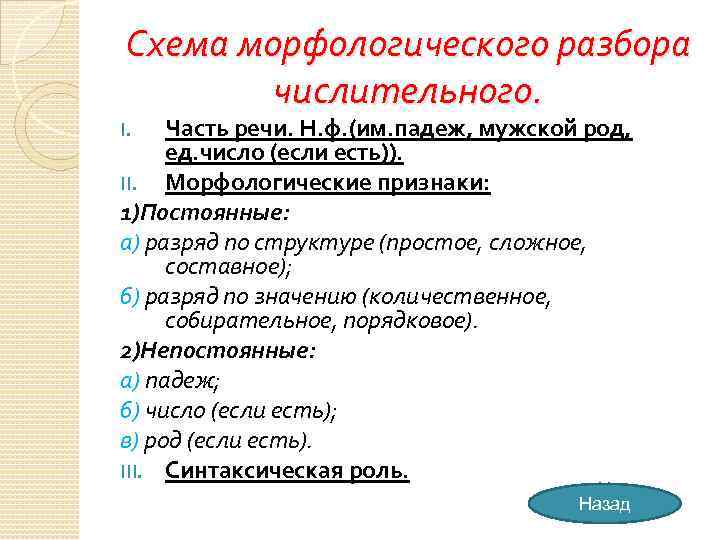 Схема морфологического разбора числительного.

I. Часть речи. Н.ф.(им.падеж, мужской род, ед.число (если есть)).

II. Морфологические признаки:

1)Постоянные:

а) разряд по структуре (простое, сложное, составное);

б) разряд по значению (количественное, собирательное, порядковое).

2)Непостоянные:

а) падеж;

б) число (если есть);

в) род (если есть).

III. Синтаксическая роль.

Назад